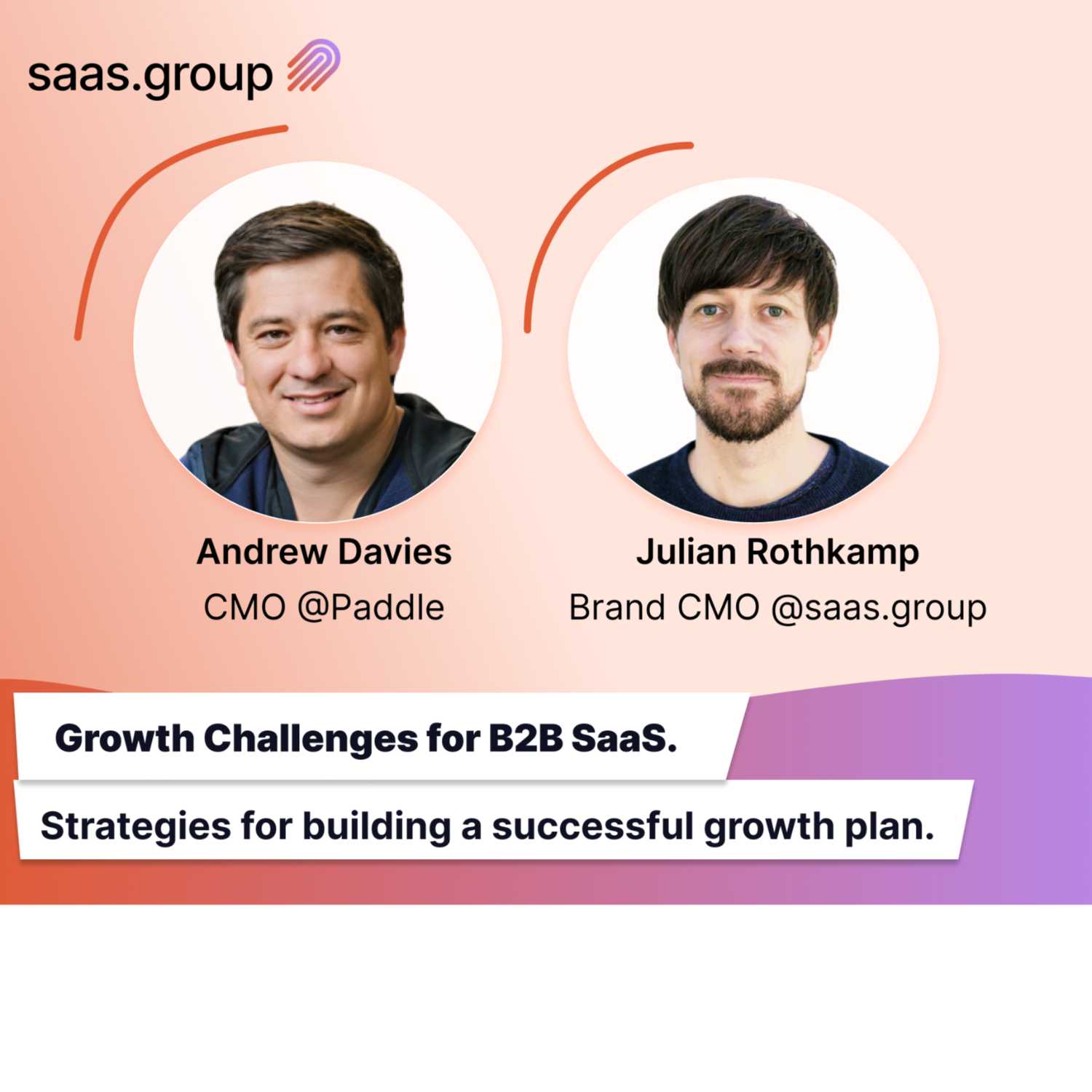 saas.group

Andrew Davies
CMO @Paddle

Julian Rothkamp
Brand CMO @saas.group

Growth Challenges for B2B SaaS.

Strategies for building a successful growth plan.